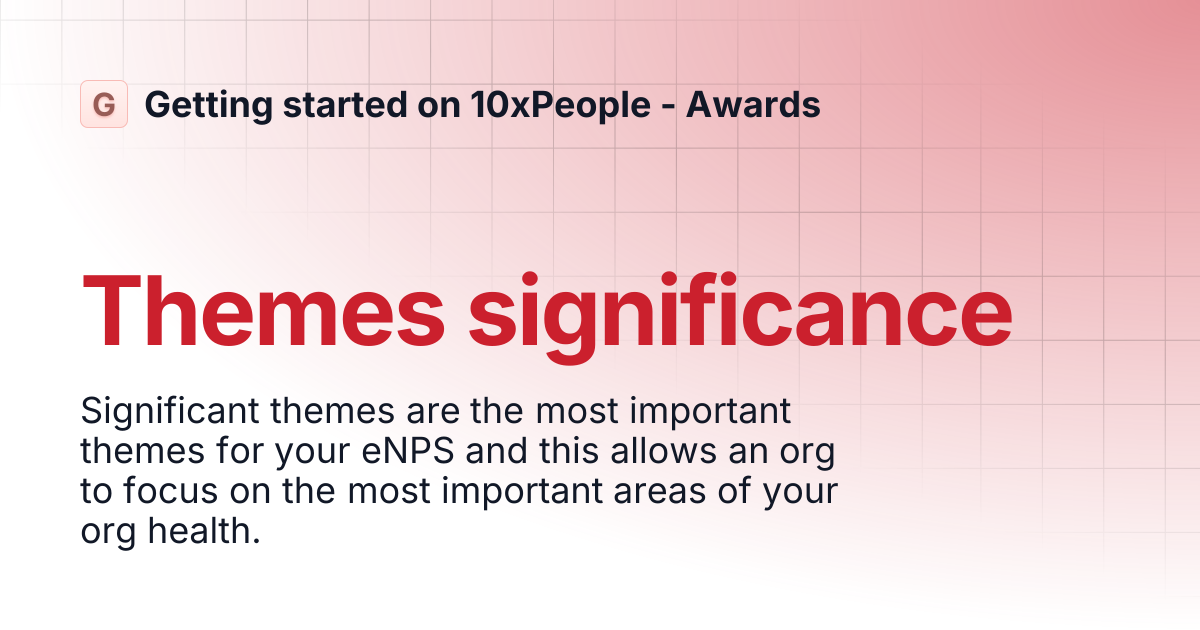 G Getting started on 10xPeople - Awards

Themes significance

Significant themes are the most important themes for your eNPS and this allows an org to focus on the most important areas of your org health.